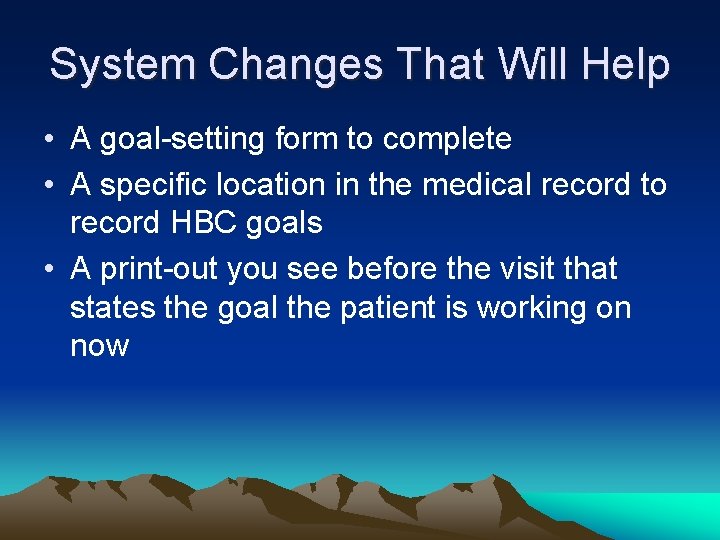 System Changes That Will Help

• A goal-setting form to complete
• A specific location in the medical record to record HBC goals
• A print-out you see before the visit that states the goal the patient is working on now